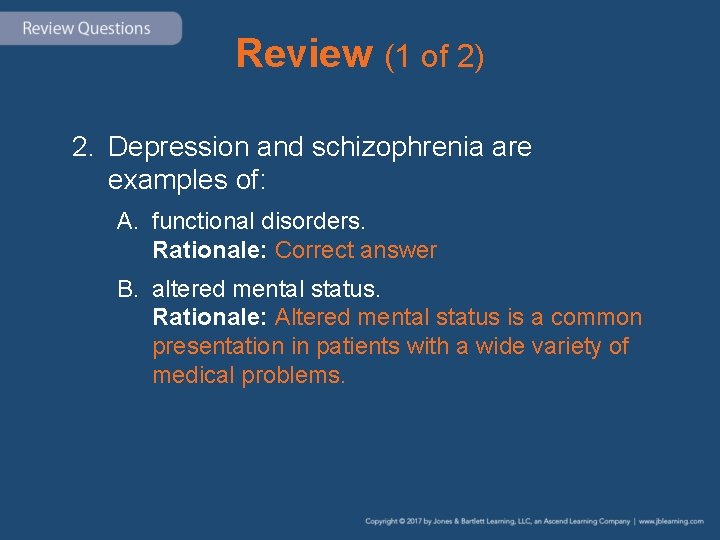 Review Questions

Review (1 of 2)

2. Depression and schizophrenia are examples of:

A. functional disorders.
Rationale: Correct answer

B. altered mental status.
Rationale: Altered mental status is a common presentation in patients with a wide variety of medical problems.

Copyright © 2017 by Jones & Bartlett Learning, LLC, an Ascend Learning Company | www.jblearning.com